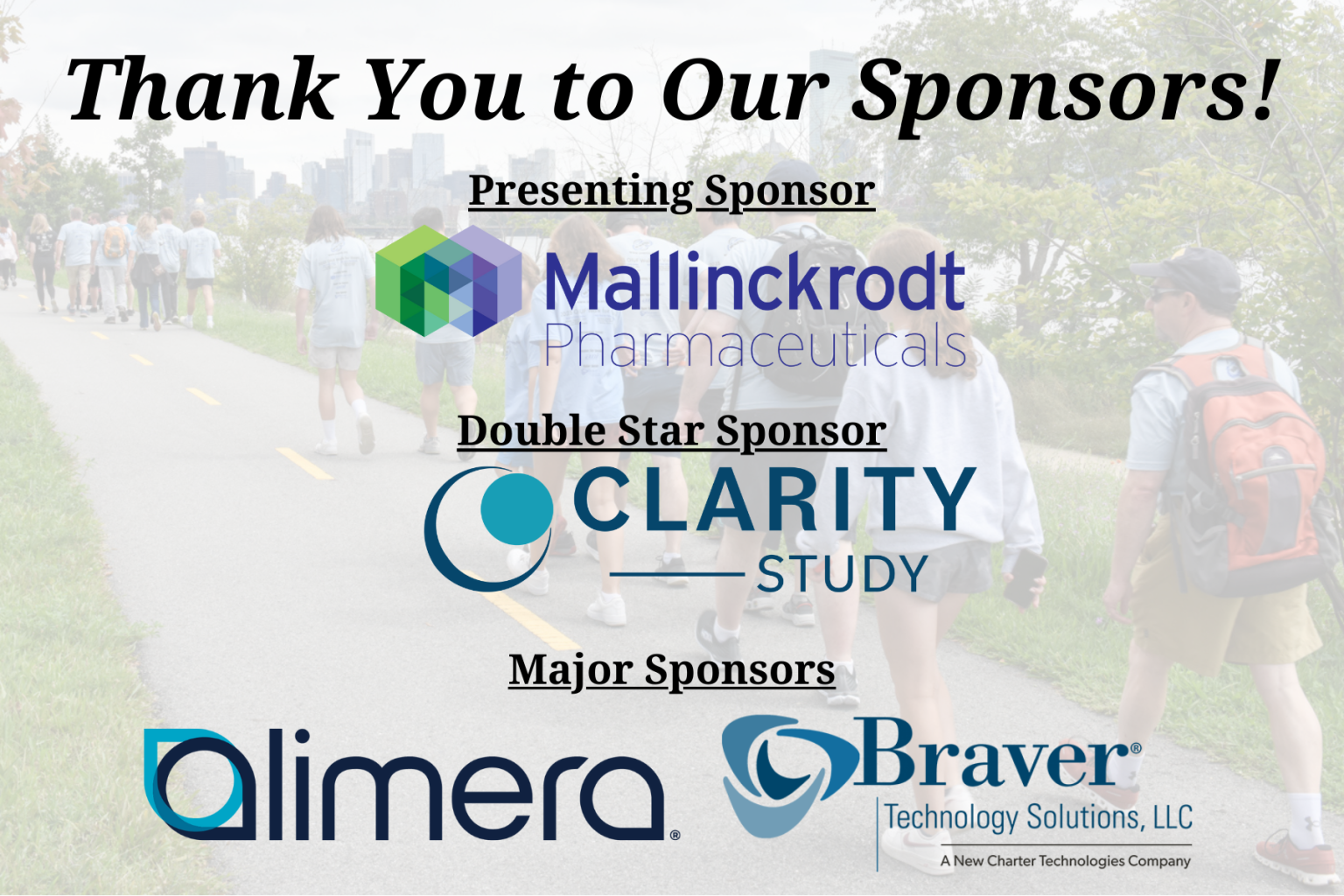 Thank You to Our Sponsors!

Presenting Sponsor

Mallinckrodt Pharmaceuticals

Double Star Sponsor

CLARITY STUDY

Major Sponsors

alimera®

Braver® Technology Solutions, LLC
A New Charter Technologies Company